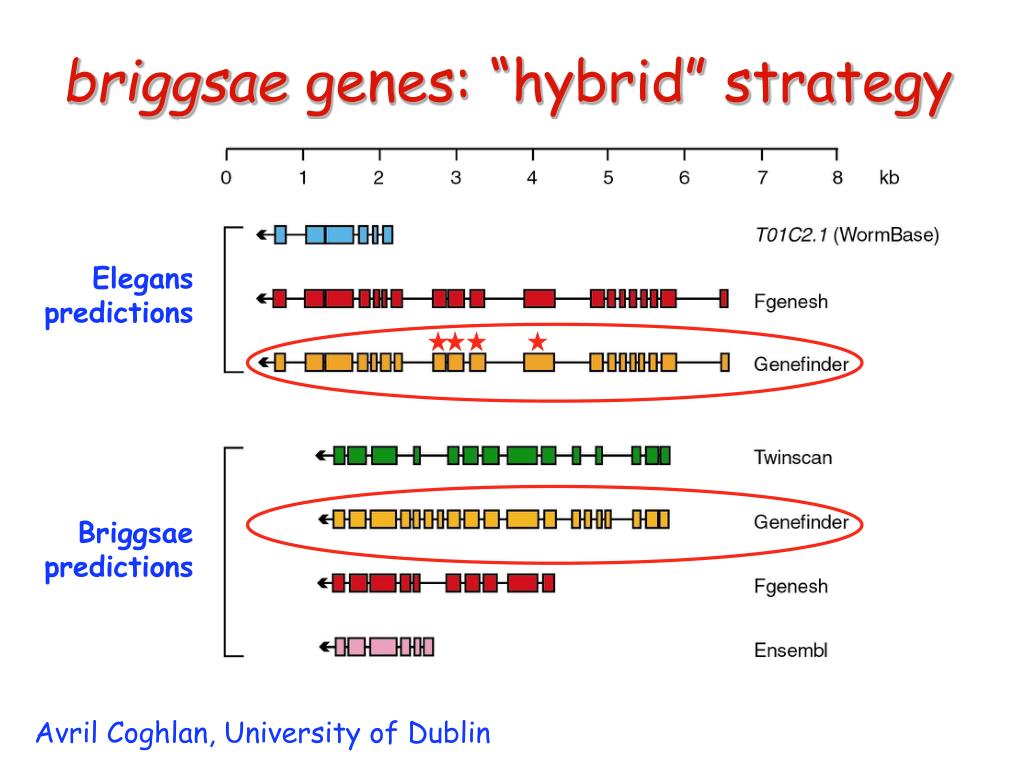 briggsae genes: "hybrid" strategy

0 1 2 3 4 5 6 7 8 kb

Elegans predictions

T01C2.1 (WormBase)

Fgenesh

Genefinder

Briggsae predictions

Twinscan

Genefinder

Fgenesh

Ensembl

Avril Coghlan, University of Dublin